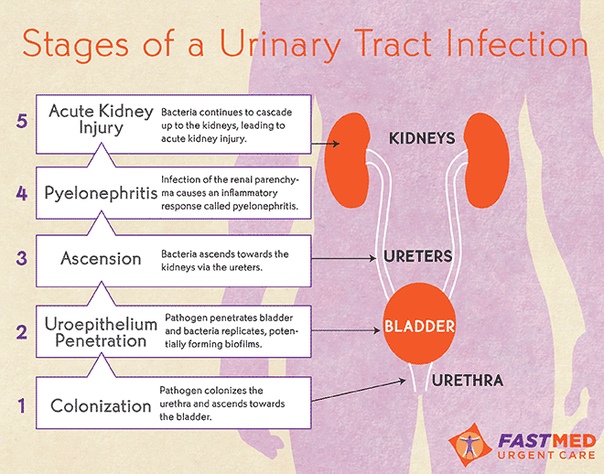 Stages of a Urinary Tract Infection

5 Acute Kidney Injury Bacteria continues to cascade up to the kidneys, leading to acute kidney injury.

4 Pyelonephritis Infection of the renal parenchyma causes an inflammatory response called pyelonephritis.

3 Ascension Bacteria ascends towards the kidneys via the ureters.

2 Uroepithelium Penetration Pathogen penetrates bladder and bacteria replicates, potentially forming biofilms.

1 Colonization Pathogen colonizes the urethra and ascends towards the bladder.

KIDNEYS

URETERS

BLADDER

URETHRA

FASTMED URGENT CARE